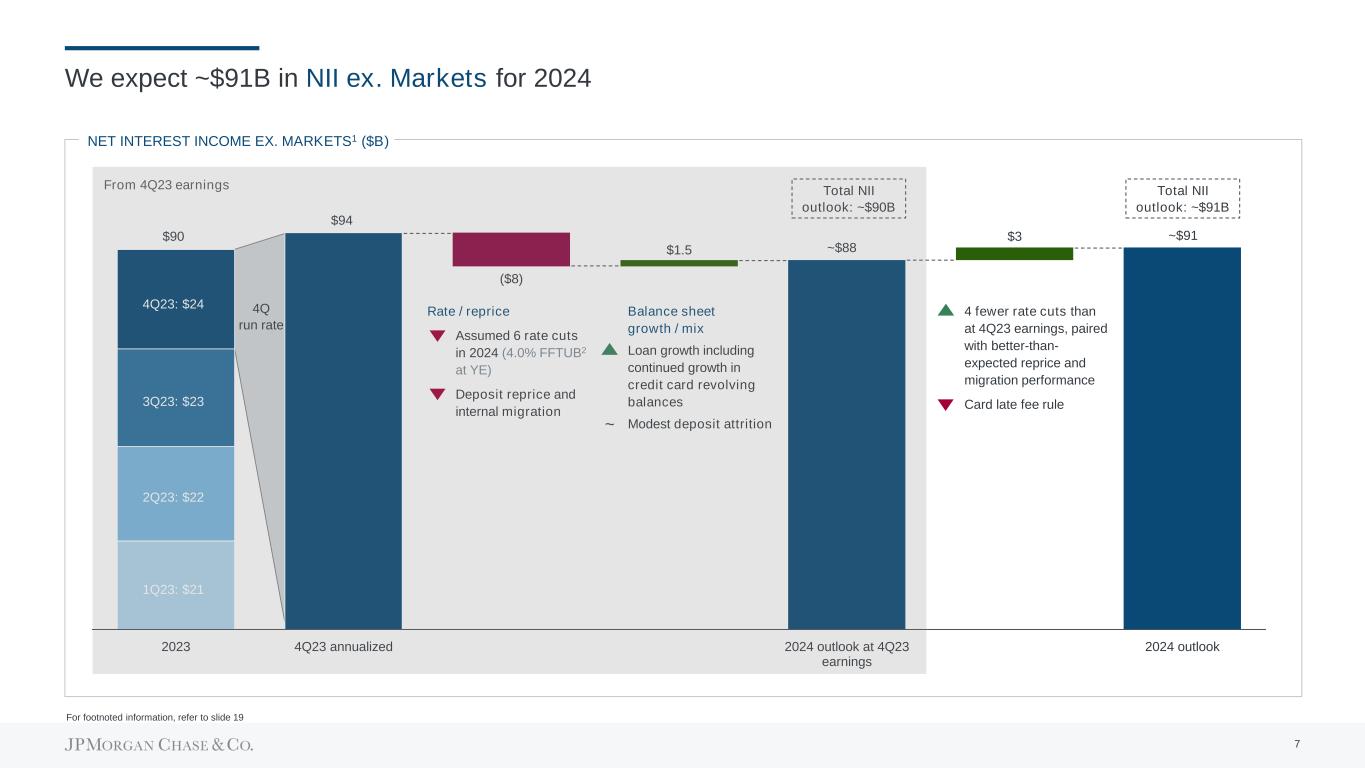 We expect ~$91B in NII ex. Markets for 2024

NET INTEREST INCOME EX. MARKETS$^1$ ($B)

From 4Q23 earnings

Total NII outlook: ~$90B

Total NII outlook: ~$91B

$90

$94

($8)

$1.5

~$88

$3

~$91

4Q23: $24

3Q23: $23

2Q23: $22

1Q23: $21

4Q run rate

Rate / reprice

Assumed 6 rate cuts in 2024 (4.0% FFTUB$^2$ at YE)

Deposit reprice and internal migration

Balance sheet growth / mix

Loan growth including continued growth in credit card revolving balances

~ Modest deposit attrition

4 fewer rate cuts than at 4Q23 earnings, paired with better-than-expected reprice and migration performance

Card late fee rule

2023

4Q23 annualized

2024 outlook at 4Q23 earnings

2024 outlook

For footnoted information, refer to slide 19

JPMORGAN CHASE & CO.

7